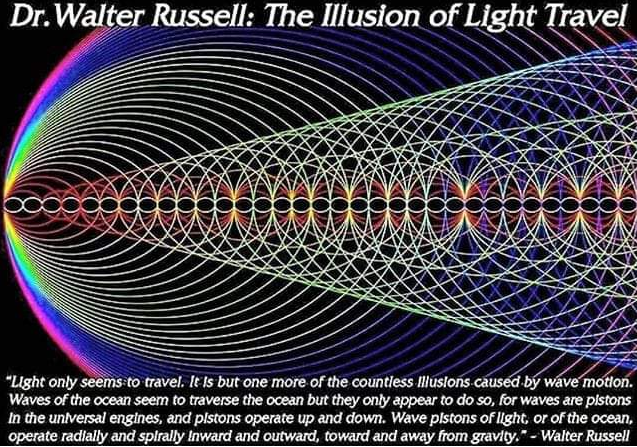 Dr. Walter Russell: The Illusion of Light Travel

"Light only seems to travel. It is but one more of the countless illusions caused by wave motion. Waves of the ocean seem to traverse the ocean but they only appear to do so, for waves are pistons in the universal engines, and pistons operate up and down. Wave pistons of light, or of the ocean, operate radially and spirally inward and outward, toward and away from gravity." - Walter Russell